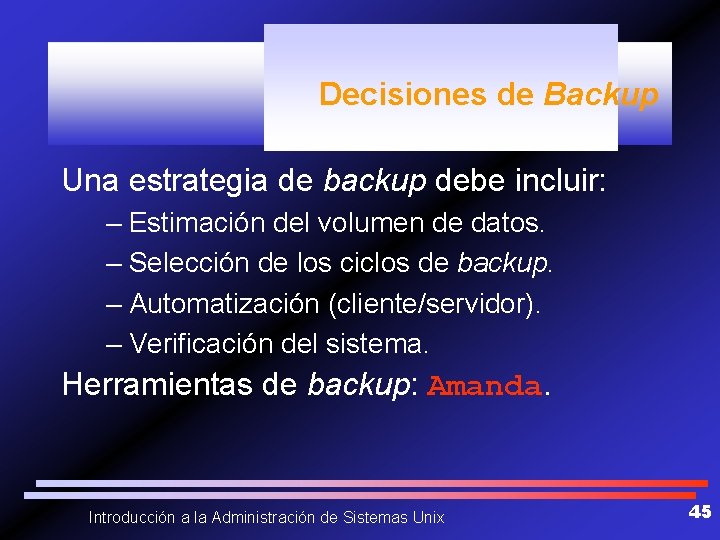 Decisiones de Backup

Una estrategia de backup debe incluir:

– Estimación del volumen de datos.

– Selección de los ciclos de backup.

– Automatización (cliente/servidor).

– Verificación del sistema.

Herramientas de backup: Amanda.

Introducción a la Administración de Sistemas Unix

45